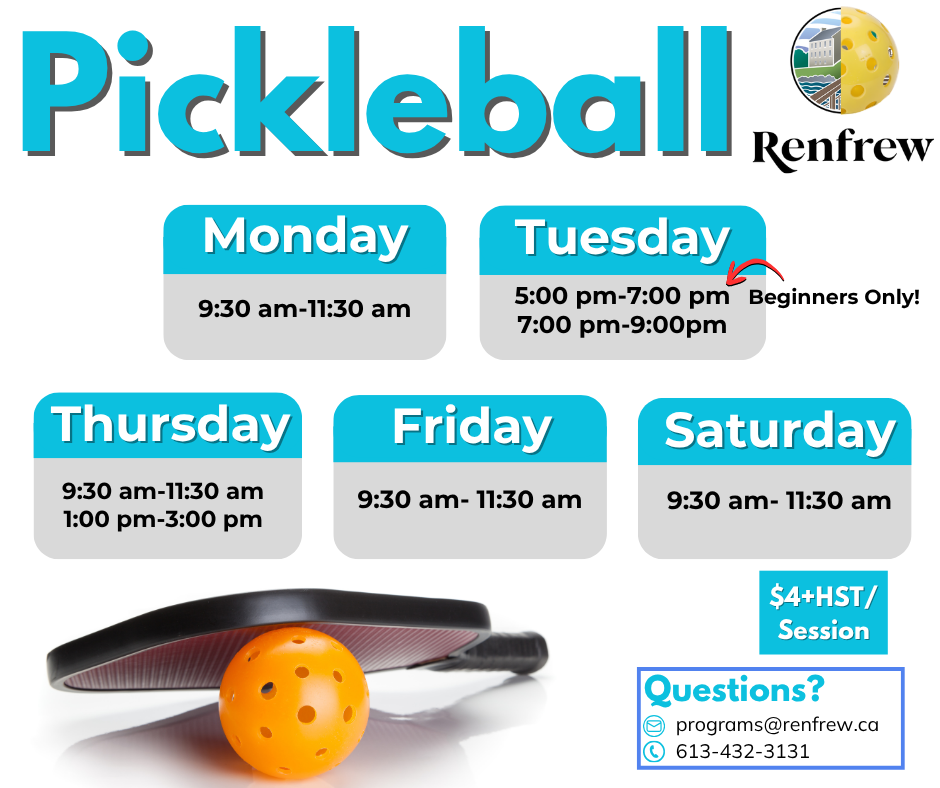 Pickleball

Renfrew

Monday
9:30 am-11:30 am

Tuesday
5:00 pm-7:00 pm
7:00 pm-9:00pm

Beginners Only!

Thursday
9:30 am-11:30 am
1:00 pm-3:00 pm

Friday
9:30 am- 11:30 am

Saturday
9:30 am- 11:30 am

$4+HST/ Session

Questions?
programs@renfrew.ca
613-432-3131